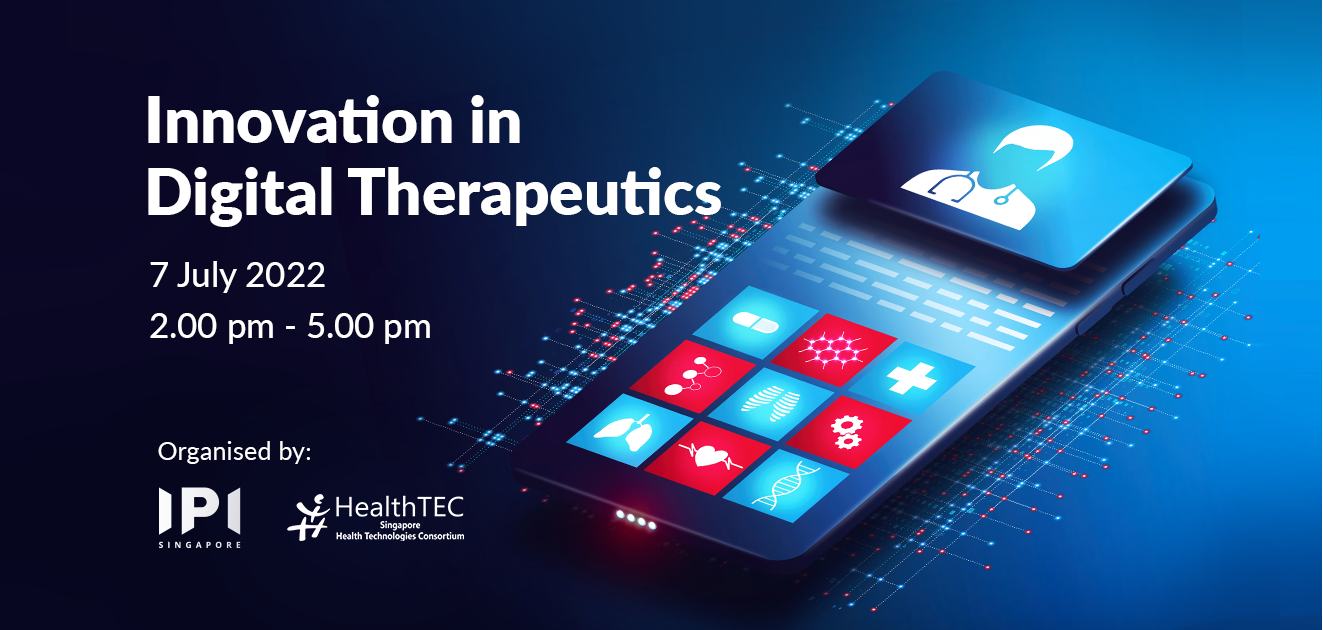 Innovation in Digital Therapeutics

7 July 2022

2.00 pm - 5.00 pm

Organised by:

IPI SINGAPORE

HealthTEC Singapore Health Technologies Consortium